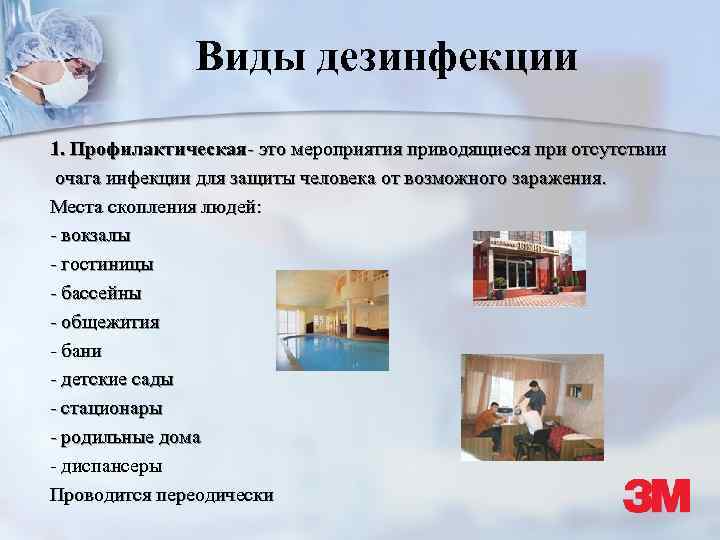 Виды дезинфекции

1. Профилактическая- это мероприятия приводящиеся при отсутствии очага инфекции для защиты человека от возможного заражения.

Места скопления людей:
- вокзалы
- гостиницы
- бассейны
- общежития
- бани
- детские сады
- стационары
- родильные дома
- диспансеры
Проводится переодически

3M